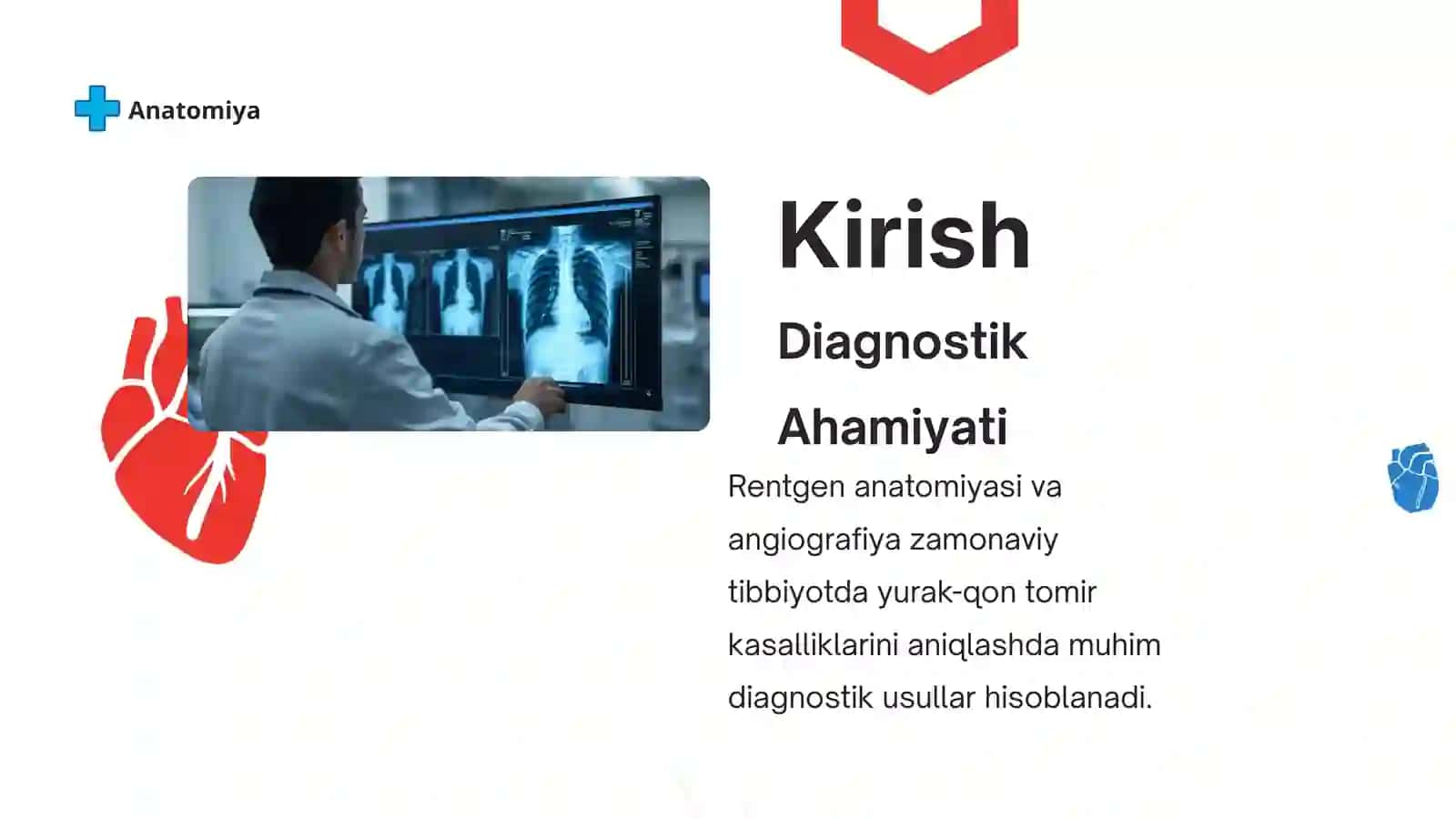 Anatomiya

Kirish

Diagnostik

Ahamiyati

Rentgen anatomiyasi va angiografiya zamonaviy tibbiyotda yurak-qon tomir kasalliklarini aniqlashda muhim diagnostik usullar hisoblanadi.